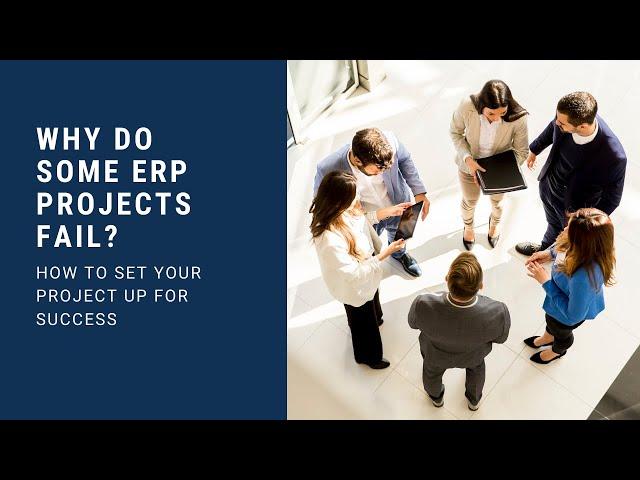 WHY DO SOME ERP PROJECTS FAIL?

HOW TO SET YOUR PROJECT UP FOR SUCCESS